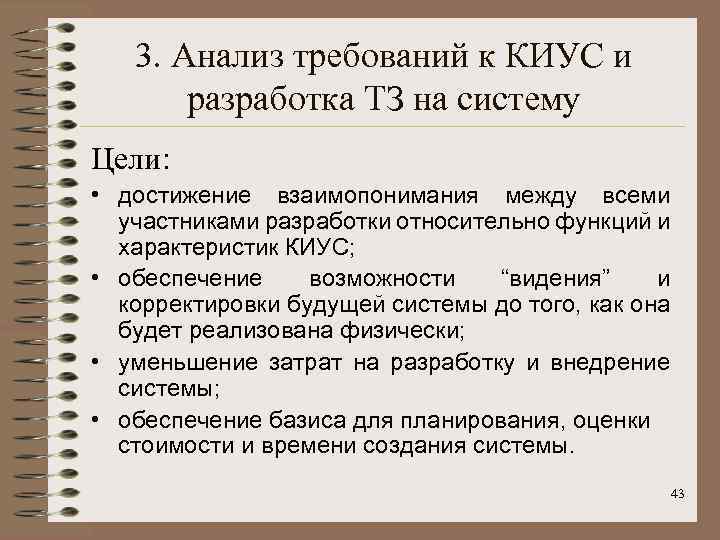 3. Анализ требований к КИУС и разработка ТЗ на систему

Цели:

• достижение взаимопонимания между всеми участниками разработки относительно функций и характеристик КИУС;
• обеспечение возможности “видения” и корректировки будущей системы до того, как она будет реализована физически;
• уменьшение затрат на разработку и внедрение системы;
• обеспечение базиса для планирования, оценки стоимости и времени создания системы.

43